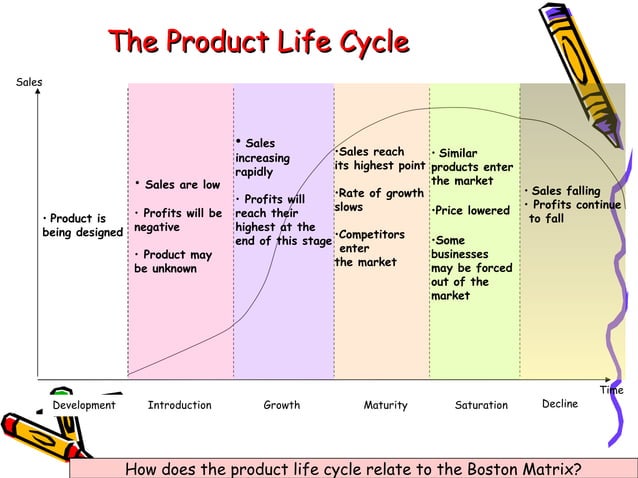 The Product Life Cycle

Sales

• Product is being designed

• Sales are low

• Profits will be negative

• Product may be unknown

• Sales increasing rapidly

• Profits will reach their highest at the end of this stage

•Sales reach its highest point

•Rate of growth slows

•Competitors enter the market

• Similar products enter the market

•Price lowered

•Some businesses may be forced out of the market

• Sales falling

• Profits continue to fall

Time

Development

Introduction

Growth

Maturity

Saturation

Decline

How does the product life cycle relate to the Boston Matrix?